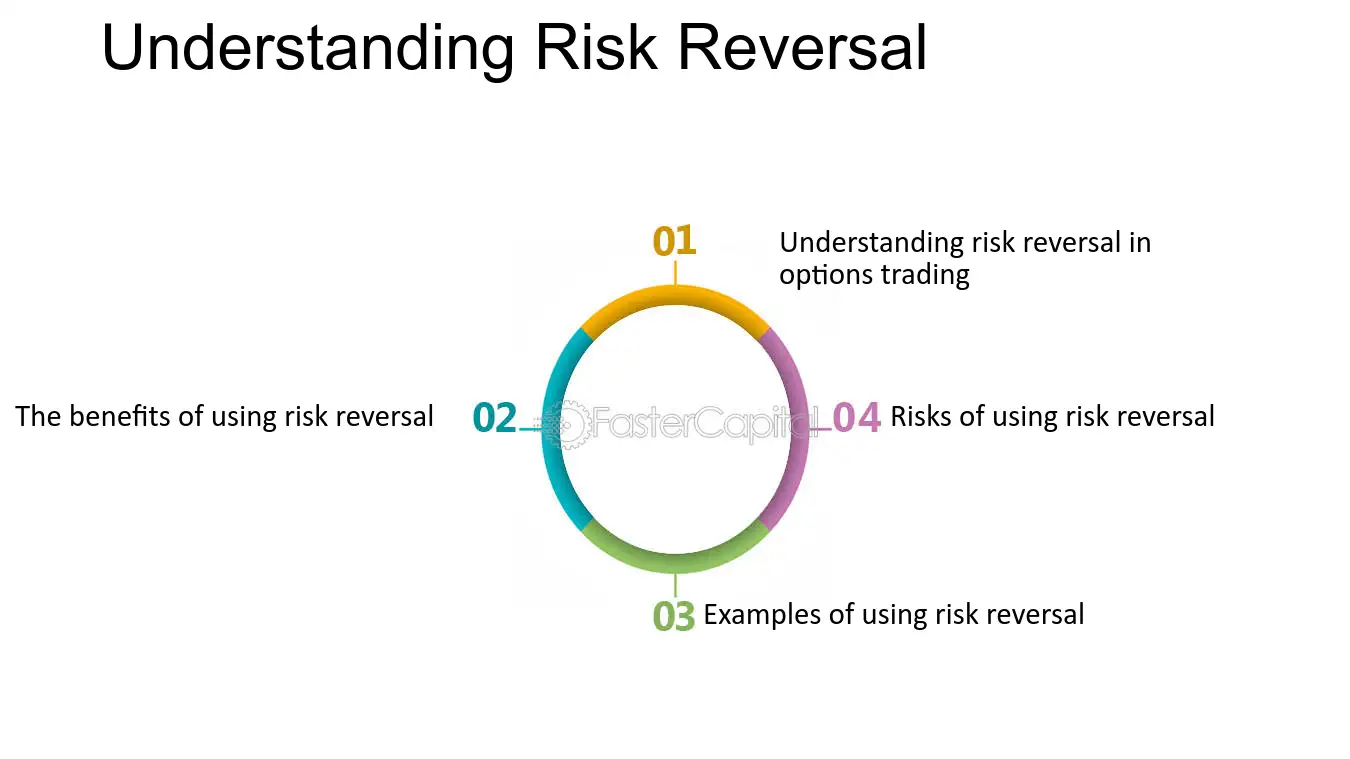 Understanding Risk Reversal

01 Understanding risk reversal in options trading

The benefits of using risk reversal 02

04 Risks of using risk reversal

03 Examples of using risk reversal

FasterCapital